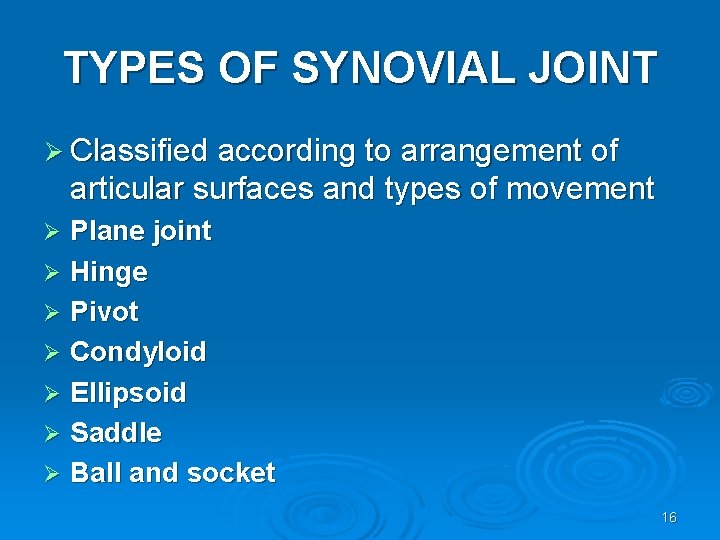 TYPES OF SYNOVIAL JOINT

➢ Classified according to arrangement of articular surfaces and types of movement
➢ Plane joint
➢ Hinge
➢ Pivot
➢ Condyloid
➢ Ellipsoid
➢ Saddle
➢ Ball and socket

16